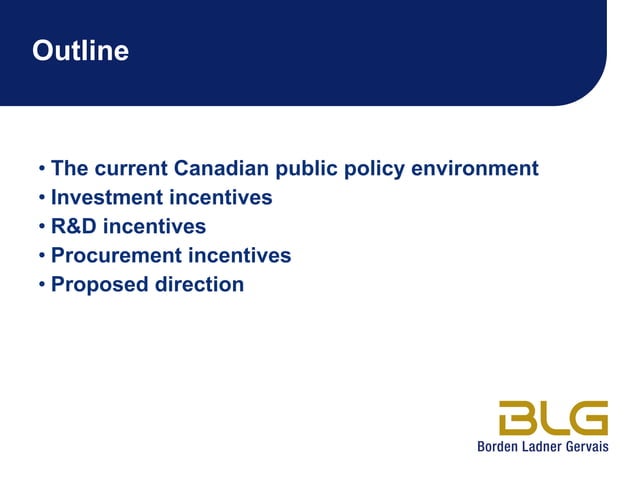 Outline

• The current Canadian public policy environment
• Investment incentives
• R&D incentives
• Procurement incentives
• Proposed direction

BLG
Borden Ladner Gervais